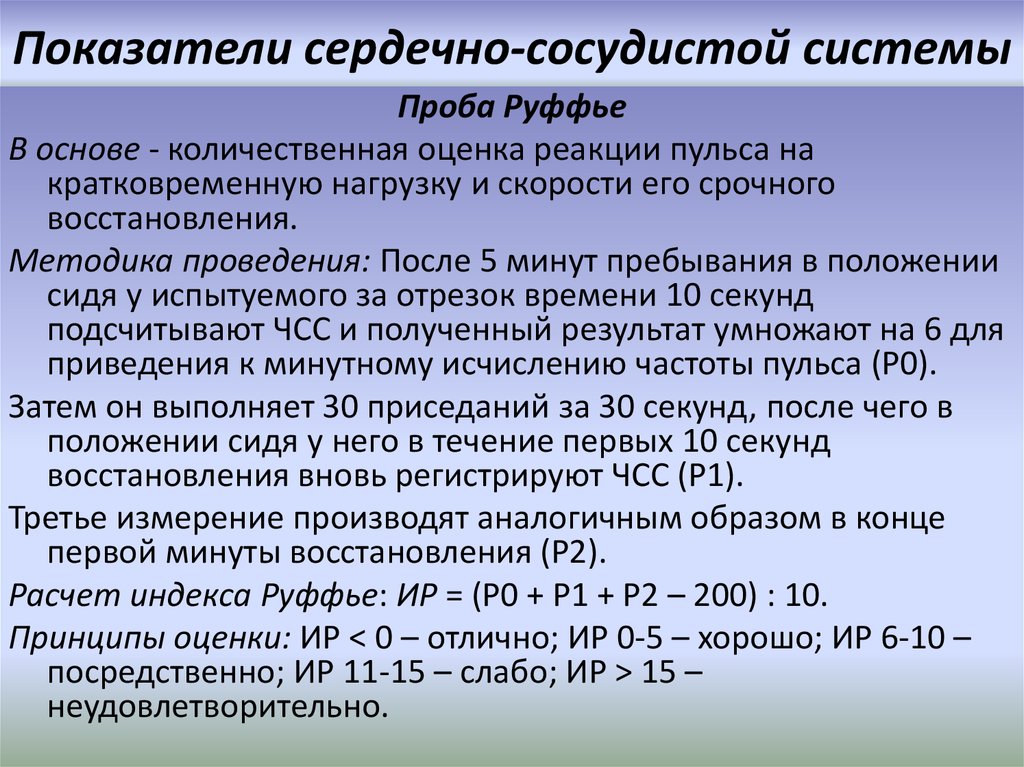 Показатели сердечно-сосудистой системы

Проба Руффье

В основе - количественная оценка реакции пульса на кратковременную нагрузку и скорости его срочного восстановления.

Методика проведения: После 5 минут пребывания в положении сидя у испытуемого за отрезок времени 10 секунд подсчитывают ЧСС и полученный результат умножают на 6 для приведения к минутному исчислению частоты пульса (Р0).

Затем он выполняет 30 приседаний за 30 секунд, после чего в положении сидя у него в течение первых 10 секунд восстановления вновь регистрируют ЧСС (Р1).

Третье измерение производят аналогичным образом в конце первой минуты восстановления (Р2).

Расчет индекса Руффье: ИР = (Р0 + Р1 + Р2 – 200) : 10.

Принципы оценки: ИР < 0 – отлично; ИР 0-5 – хорошо; ИР 6-10 – посредственно; ИР 11-15 – слабо; ИР > 15 – неудовлетворительно.